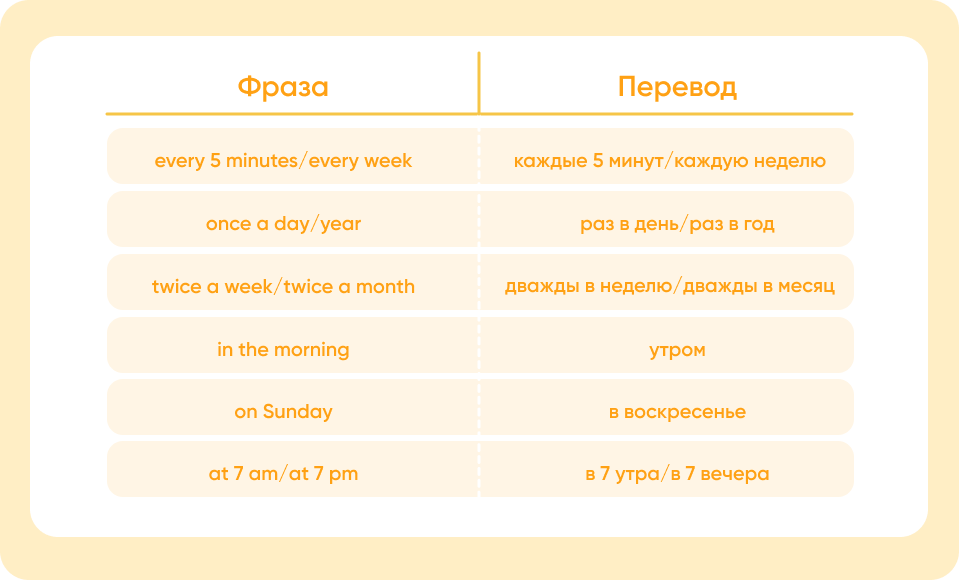 | Фраза | Перевод |
|---|---|
| every 5 minutes/every week | каждые 5 минут/каждую неделю |
| once a day/year | раз в день/раз в год |
| twice a week/twice a month | дважды в неделю/дважды в месяц |
| in the morning | утром |
| on Sunday | в воскресенье |
| at 7 am/at 7 pm | в 7 утра/в 7 вечера |